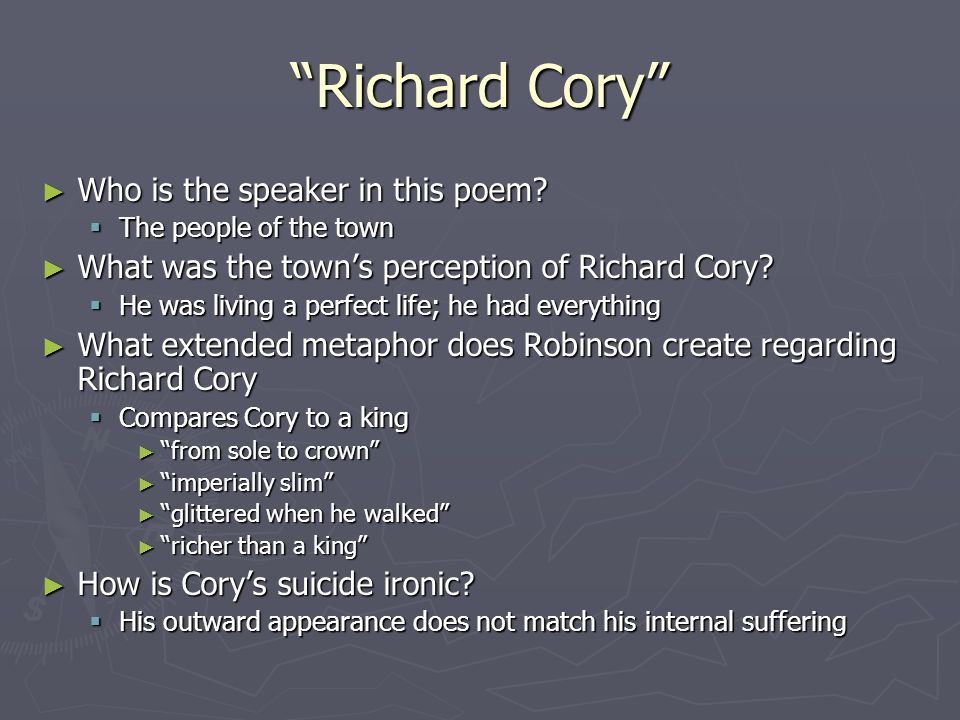 “Richard Cory”

► Who is the speaker in this poem?
▪ The people of the town
► What was the town’s perception of Richard Cory?
▪ He was living a perfect life; he had everything
► What extended metaphor does Robinson create regarding Richard Cory
▪ Compares Cory to a king
► “from sole to crown”
► “imperially slim”
► “glittered when he walked”
► “richer than a king”
► How is Cory’s suicide ironic?
▪ His outward appearance does not match his internal suffering